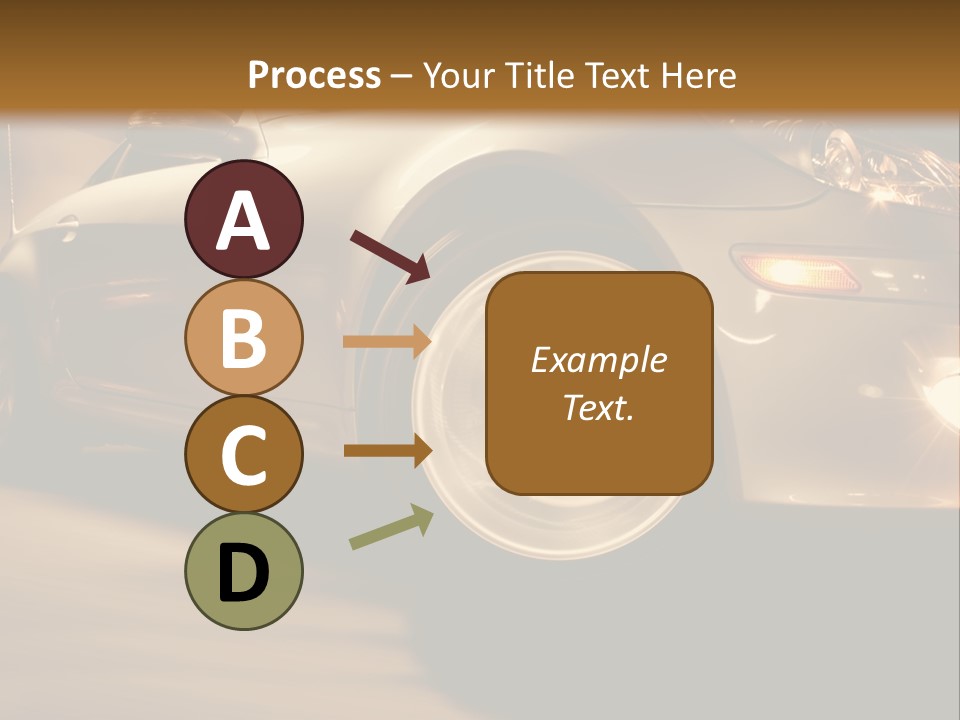 Process – Your Title Text Here

A

B

C

D

Example Text.